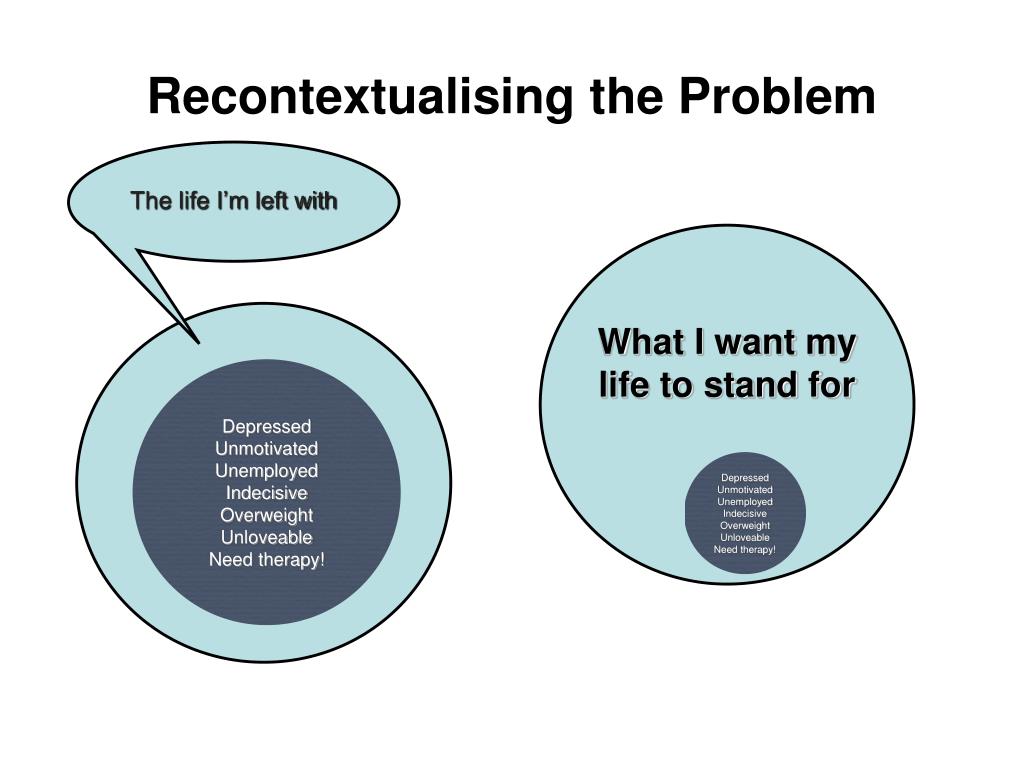 Recontextualising the Problem

The life I'm left with

Depressed
Unmotivated
Unemployed
Indecisive
Overweight
Unloveable
Need therapy!

What I want my life to stand for

Depressed
Unmotivated
Unemployed
Indecisive
Overweight
Unloveable
Need therapy!